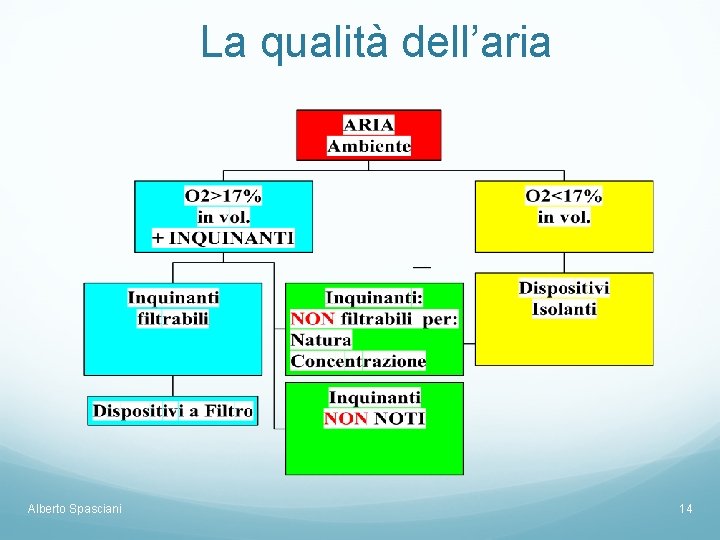 La qualità dell’aria

ARIA
Ambiente

O2>17%
in vol.
+ INQUINANTI

O2<17%
in vol.

Inquinanti
filtrabili

Inquinanti:
NON filtrabili per:
Natura
Concentrazione

Dispositivi
Isolanti

Dispositivi a Filtro

Inquinanti
NON NOTI

Alberto Spasciani

14